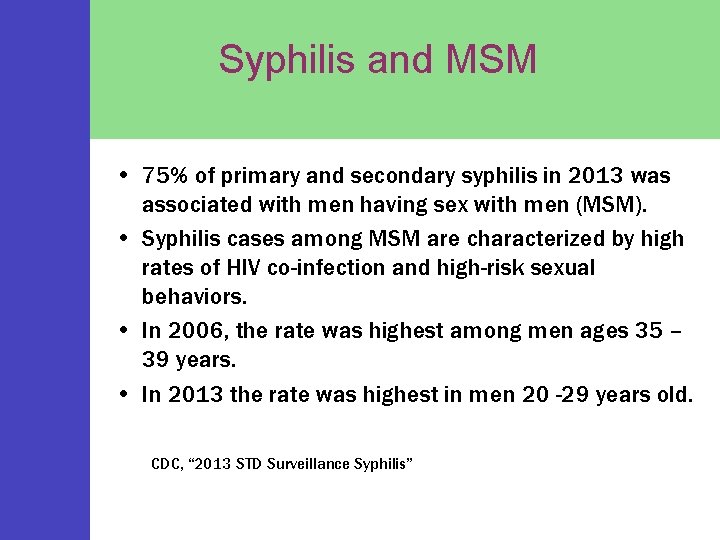 Syphilis and MSM

• 75% of primary and secondary syphilis in 2013 was associated with men having sex with men (MSM).

• Syphilis cases among MSM are characterized by high rates of HIV co-infection and high-risk sexual behaviors.

• In 2006, the rate was highest among men ages 35 – 39 years.

• In 2013 the rate was highest in men 20 -29 years old.

CDC, “2013 STD Surveillance Syphilis”